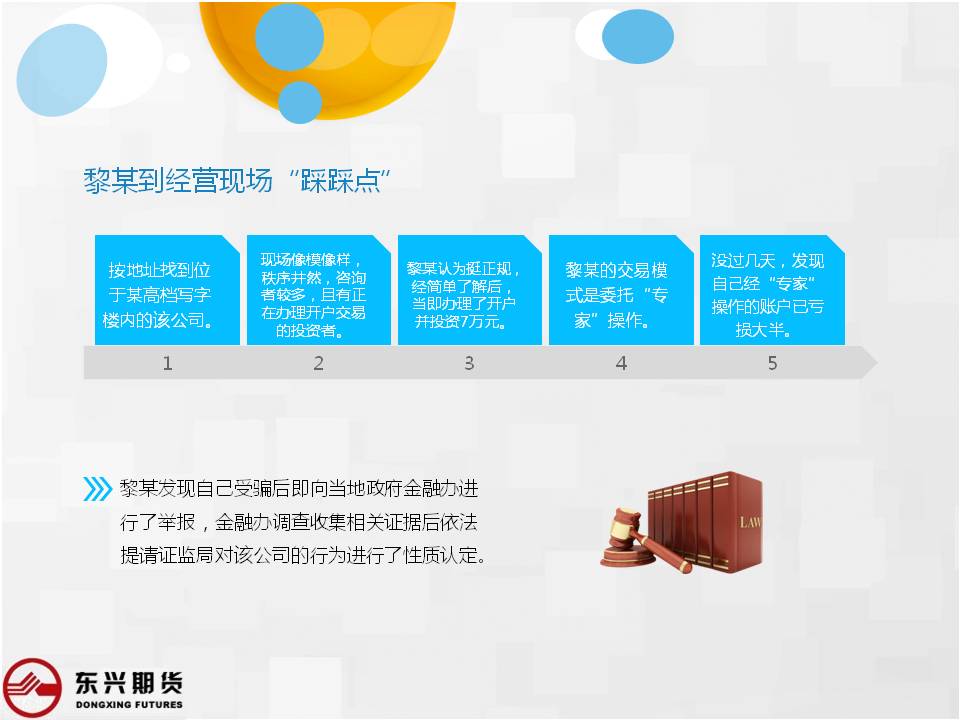 黎某到经营现场“踩踩点”

按地址找到位于某高档写字楼内的该公司。

现场像模像样，秩序井然，咨询者较多，且有正在办理开户交易的投资者。

黎某认为挺正规，经简单了解后，当即办理了开户并投资7万元。

黎某的交易模式是委托“专家”操作。

没过几天，发现自己经“专家”操作的账户已亏损大半。

1

2

3

4

5

黎某发现自己受骗后即向当地政府金融办进行了举报，金融办调查收集相关证据后依法提请证监局对该公司的行为进行了性质认定。

LAW

东兴期货
DONGXING FUTURES